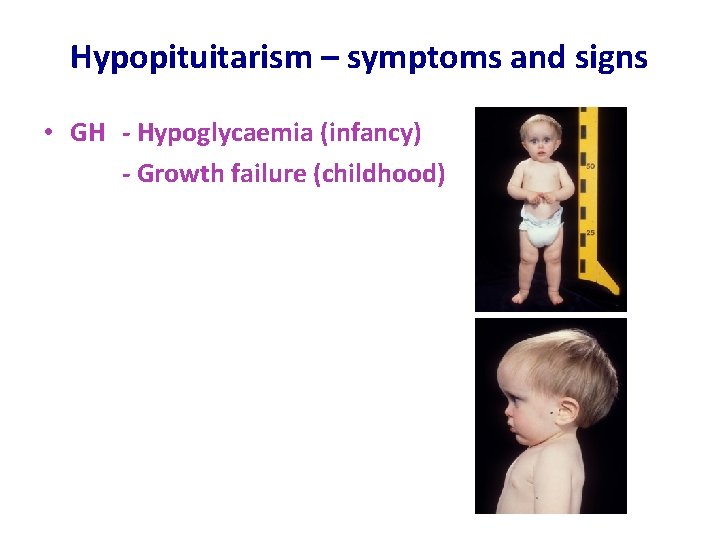 Hypopituitarism – symptoms and signs

• GH - Hypoglycaemia (infancy)
- Growth failure (childhood)

50
25